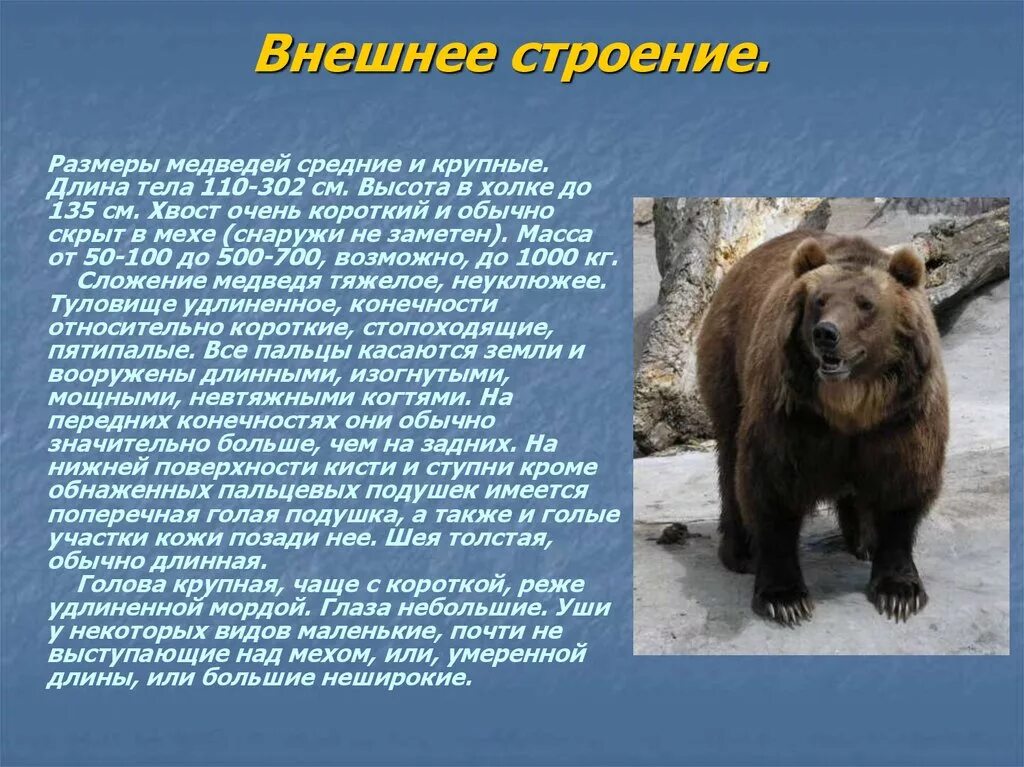 Внешнее строение.

Размеры медведей средние и крупные. Длина тела 110-302 см. Высота в холке до 135 см. Хвост очень короткий и обычно скрыт в мехе (снаружи не заметен). Масса от 50-100 до 500-700, возможно, до 1000 кг.

Сложение медведя тяжелое, неуклюжее. Туловище удлиненное, конечности относительно короткие, стопоходящие, пятипалые. Все пальцы касаются земли и вооружены длинными, изогнутыми, мощными, невтяжными когтями. На передних конечностях они обычно значительно больше, чем на задних. На нижней поверхности кисти и ступни кроме обнаженных пальцевых подушек имеется поперечная голая подушка, а также и голые участки кожи позади нее. Шея толстая, обычно длинная.

Голова крупная, чаще с короткой, реже удлиненной мордой. Глаза небольшие. Уши у некоторых видов маленькие, почти не выступающие над мехом, или, умеренной длины, или большие неширокие.